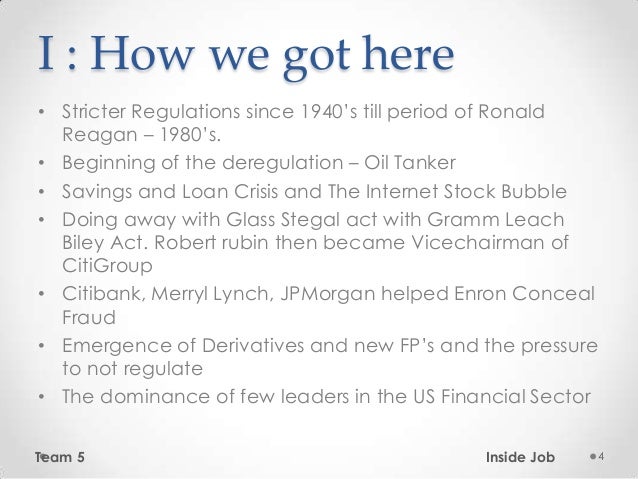 I : How we got here

• Stricter Regulations since 1940's till period of Ronald Reagan – 1980's.
• Beginning of the deregulation – Oil Tanker
• Savings and Loan Crisis and The Internet Stock Bubble
• Doing away with Glass Stegal act with Gramm Leach Biley Act. Robert rubin then became Vicechairman of CitiGroup
• Citibank, Merryl Lynch, JPMorgan helped Enron Conceal Fraud
• Emergence of Derivatives and new FP's and the pressure to not regulate
• The dominance of few leaders in the US Financial Sector

Team 5

Inside Job

4